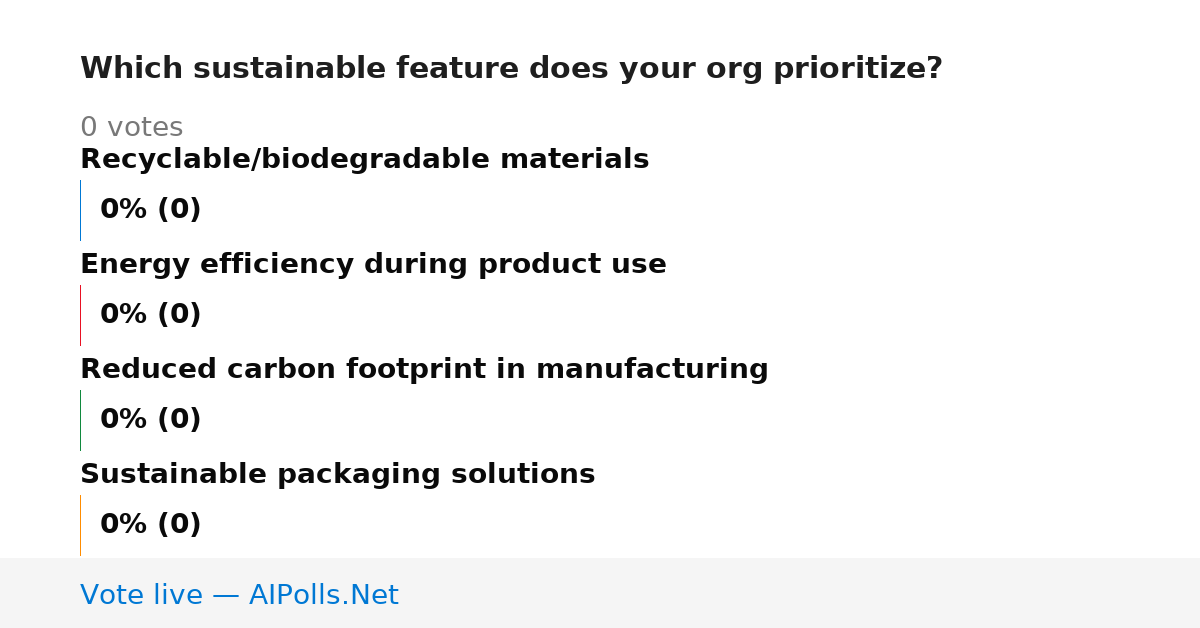 Which sustainable feature does your org prioritize?

0 votes

Recyclable/biodegradable materials

0% (0)

Energy efficiency during product use

0% (0)

Reduced carbon footprint in manufacturing

0% (0)

Sustainable packaging solutions

0% (0)

Vote live — AIPolls.Net